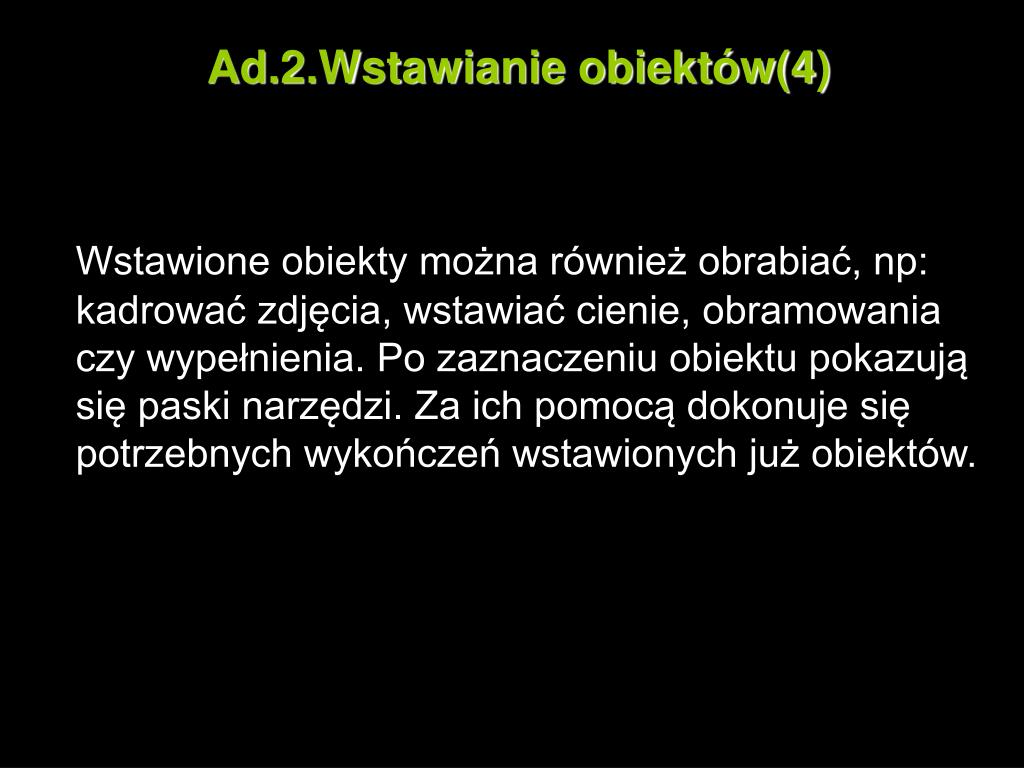 Ad.2.Wstawianie obiektów(4)

Wstawione obiekty można również obrabiać, np: kadrować zdjęcia, wstawiać cienie, obramowania czy wypełnienia. Po zaznaczeniu obiektu pokazują się paski narzędzi. Za ich pomocą dokonuje się potrzebnych wykończeń wstawionych już obiektów.